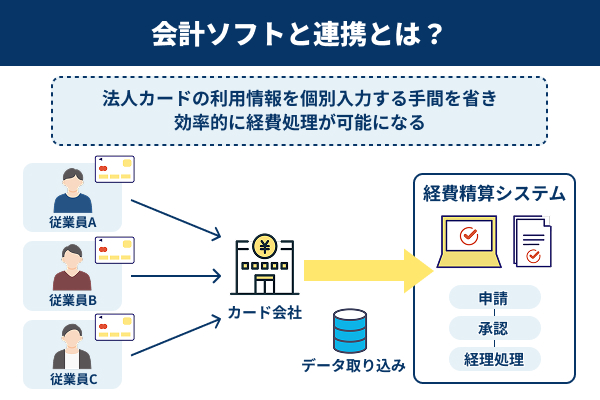 会計ソフトと連携とは？

法人カードの利用情報を個別入力する手間を省き
効率的に経費処理が可能になる

従業員A

従業員B

従業員C

¥

カード会社

データ取り込み

経費精算システム

申請

承認

経理処理